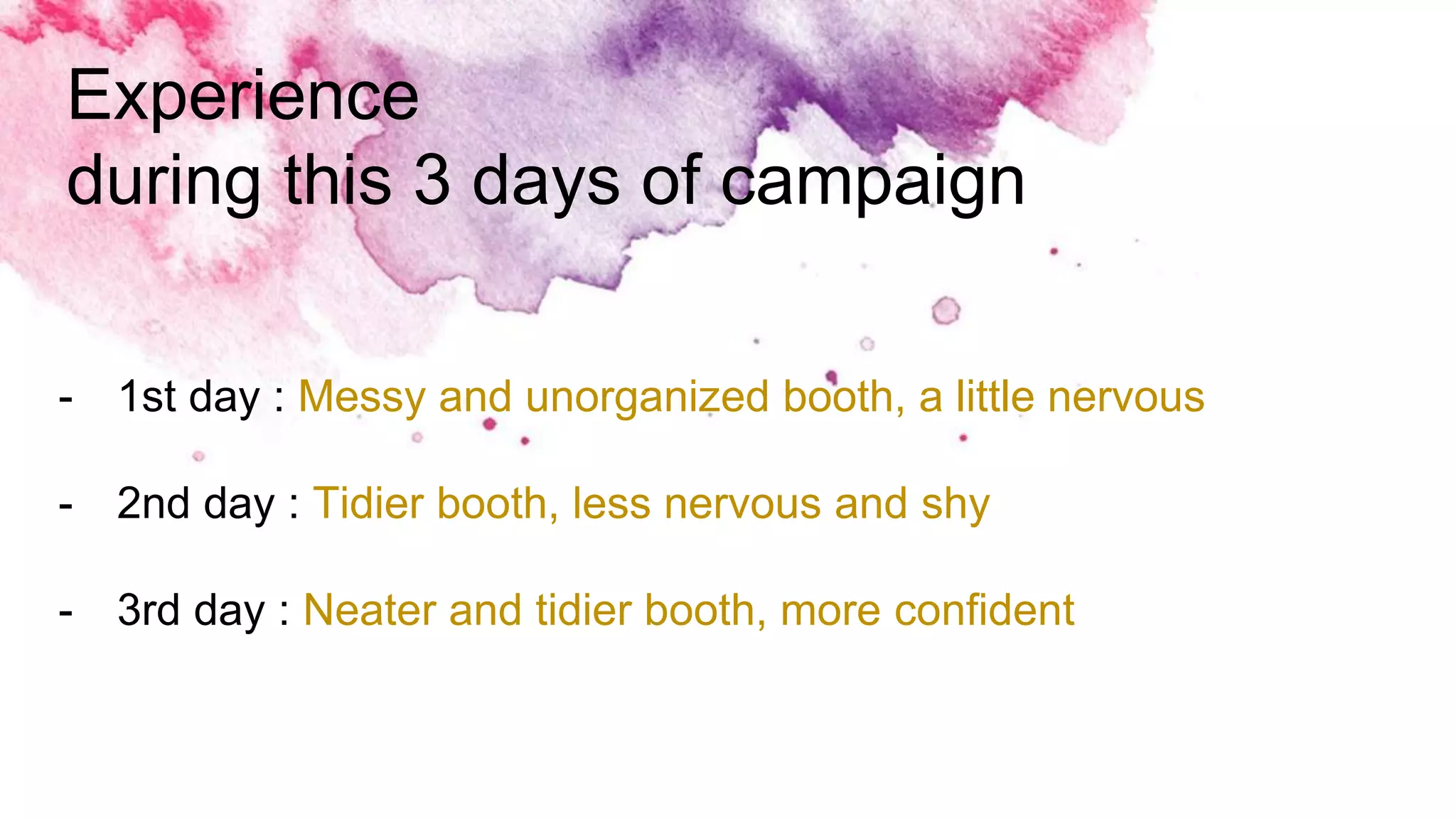 Experience
during this 3 days of campaign

- 1st day : Messy and unorganized booth, a little nervous

- 2nd day : Tidier booth, less nervous and shy

- 3rd day : Neater and tidier booth, more confident